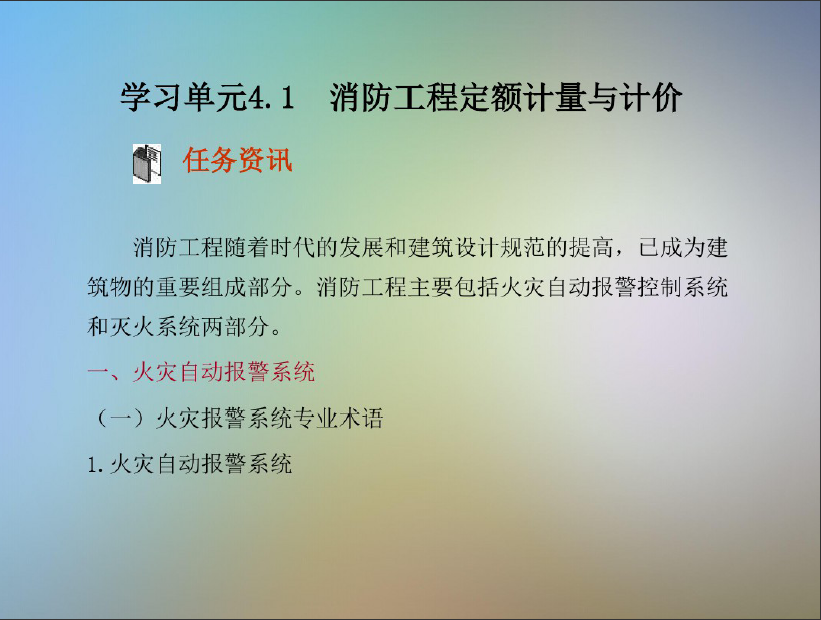 学习单元4.1　消防工程定额计量与计价

任务资讯

消防工程随着时代的发展和建筑设计规范的提高，已成为建筑物的重要组成部分。消防工程主要包括火灾自动报警控制系统和灭火系统两部分。

一、火灾自动报警系统

（一）火灾报警系统专业术语

1.火灾自动报警系统